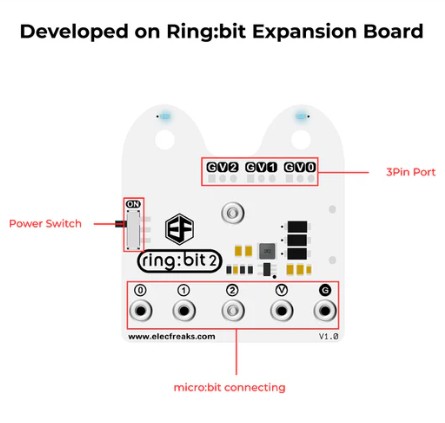 Developed on Ring:bit Expansion Board

GV2 GV1 GV0

3Pin Port

ON

Power Switch

EF

ring:bit 2

0 1 2 V G

www.elecfreaks.com

V1.0

micro:bit connecting